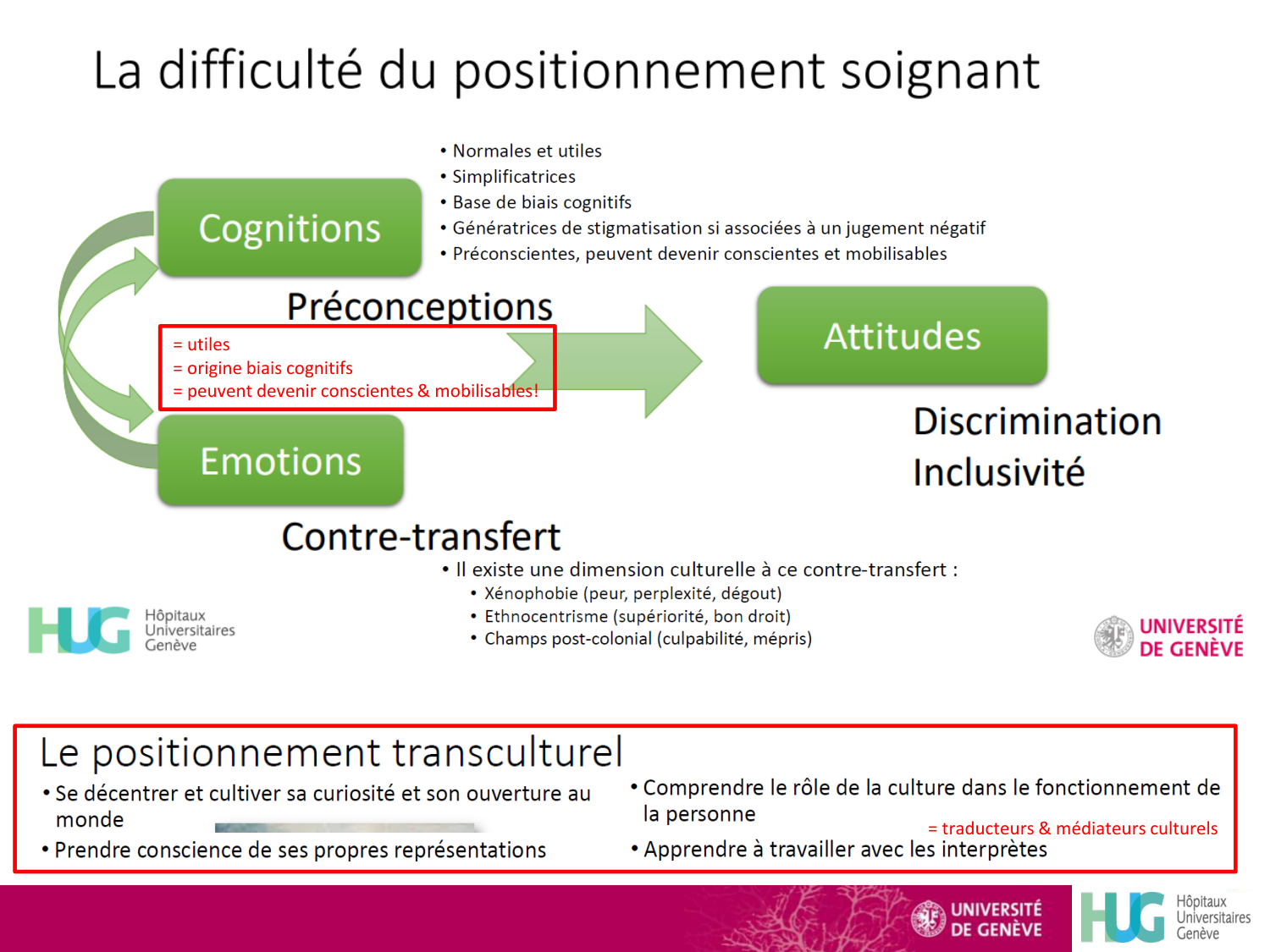 La difficulté du positionnement soignant

Cognitions

• Normales et utiles
• Simplificatrices
• Base de biais cognitifs
• Génératrices de stigmatisation si associées à un jugement négatif
• Préconscientes, peuvent devenir conscientes et mobilisables

Préconceptions

= utiles
= origine biais cognitifs
= peuvent devenir conscientes & mobilisables!

Attitudes

Discrimination
Inclusivité

Emotions

Contre-transfert

• Il existe une dimension culturelle à ce contre-transfert :
• Xénophobie (peur, perplexité, dégout)
• Ethnocentrisme (supériorité, bon droit)
• Champs post-colonial (culpabilité, mépris)

HUG Hôpitaux Universitaires Genève

UNIVERSITÉ DE GENÈVE

Le positionnement transculturel

• Se décentrer et cultiver sa curiosité et son ouverture au monde
• Prendre conscience de ses propres représentations

• Comprendre le rôle de la culture dans le fonctionnement de la personne
= traducteurs & médiateurs culturels
• Apprendre à travailler avec les interprètes

UNIVERSITÉ DE GENÈVE

HUG Hôpitaux Universitaires Genève